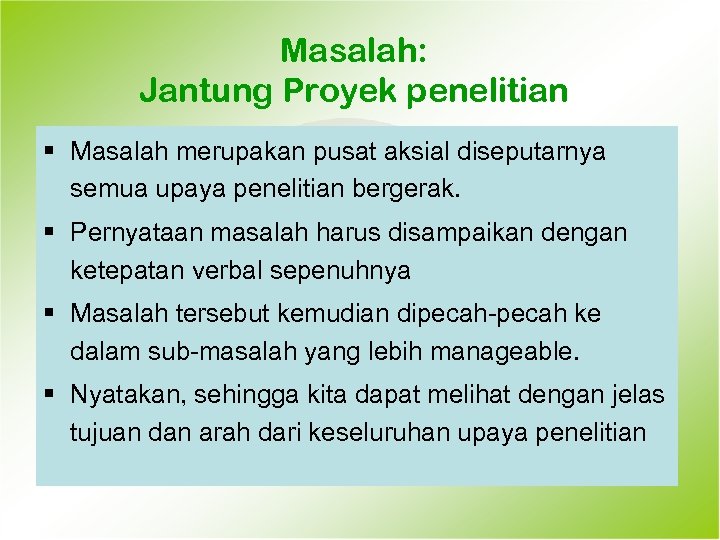 Masalah:
Jantung Proyek penelitian

▪ Masalah merupakan pusat aksial diseputarnya semua upaya penelitian bergerak.
▪ Pernyataan masalah harus disampaikan dengan ketepatan verbal sepenuhnya
▪ Masalah tersebut kemudian dipecah-pecah ke dalam sub-masalah yang lebih manageable.
▪ Nyatakan, sehingga kita dapat melihat dengan jelas tujuan dan arah dari keseluruhan upaya penelitian